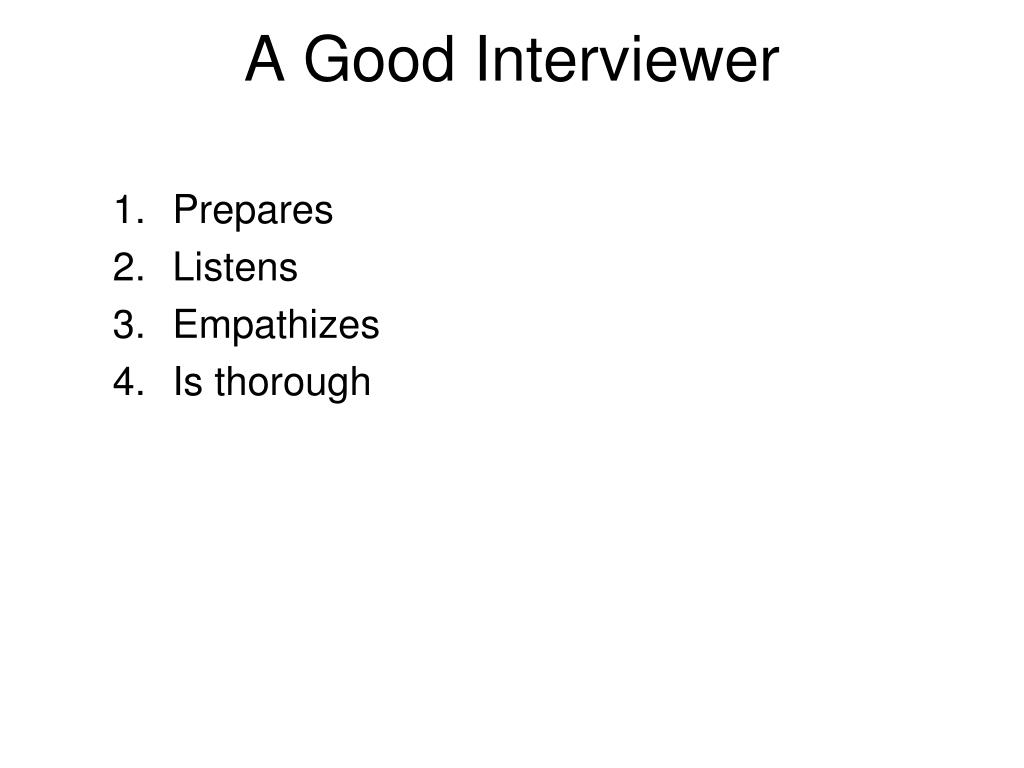 A Good Interviewer

1. Prepares
2. Listens
3. Empathizes
4. Is thorough